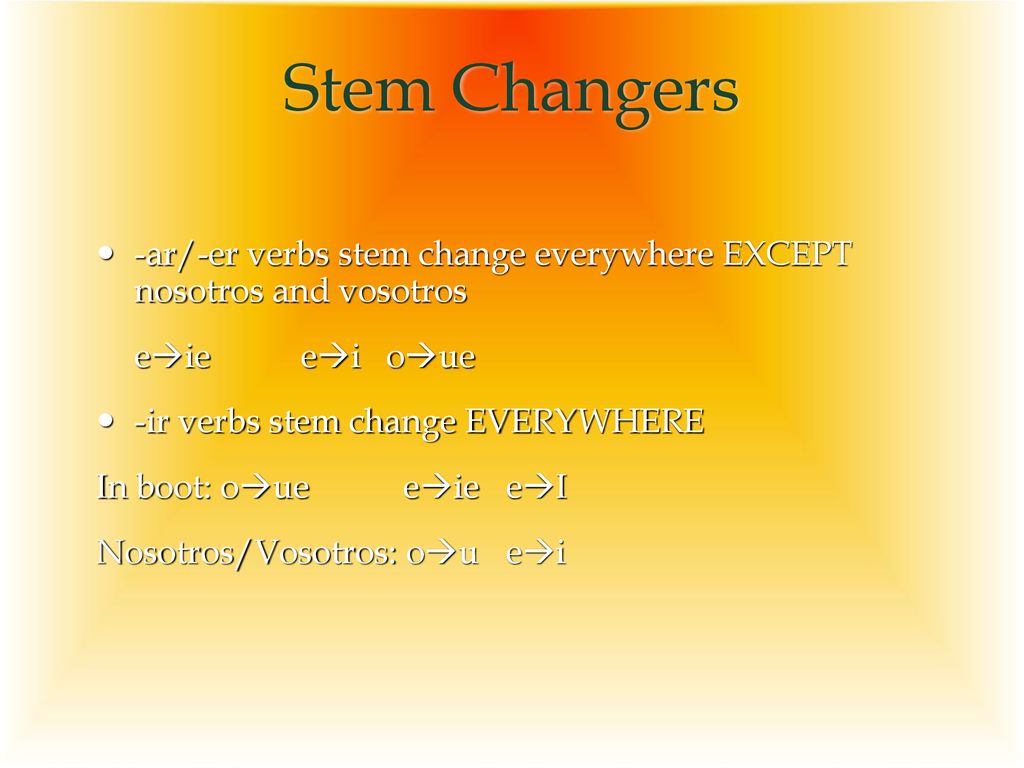 Stem Changers

• -ar/-er verbs stem change everywhere EXCEPT nosotros and vosotros

e→ie e→i o→ue

• -ir verbs stem change EVERYWHERE

In boot: o→ue e→ie e→I

Nosotros/Vosotros: o→u e→i